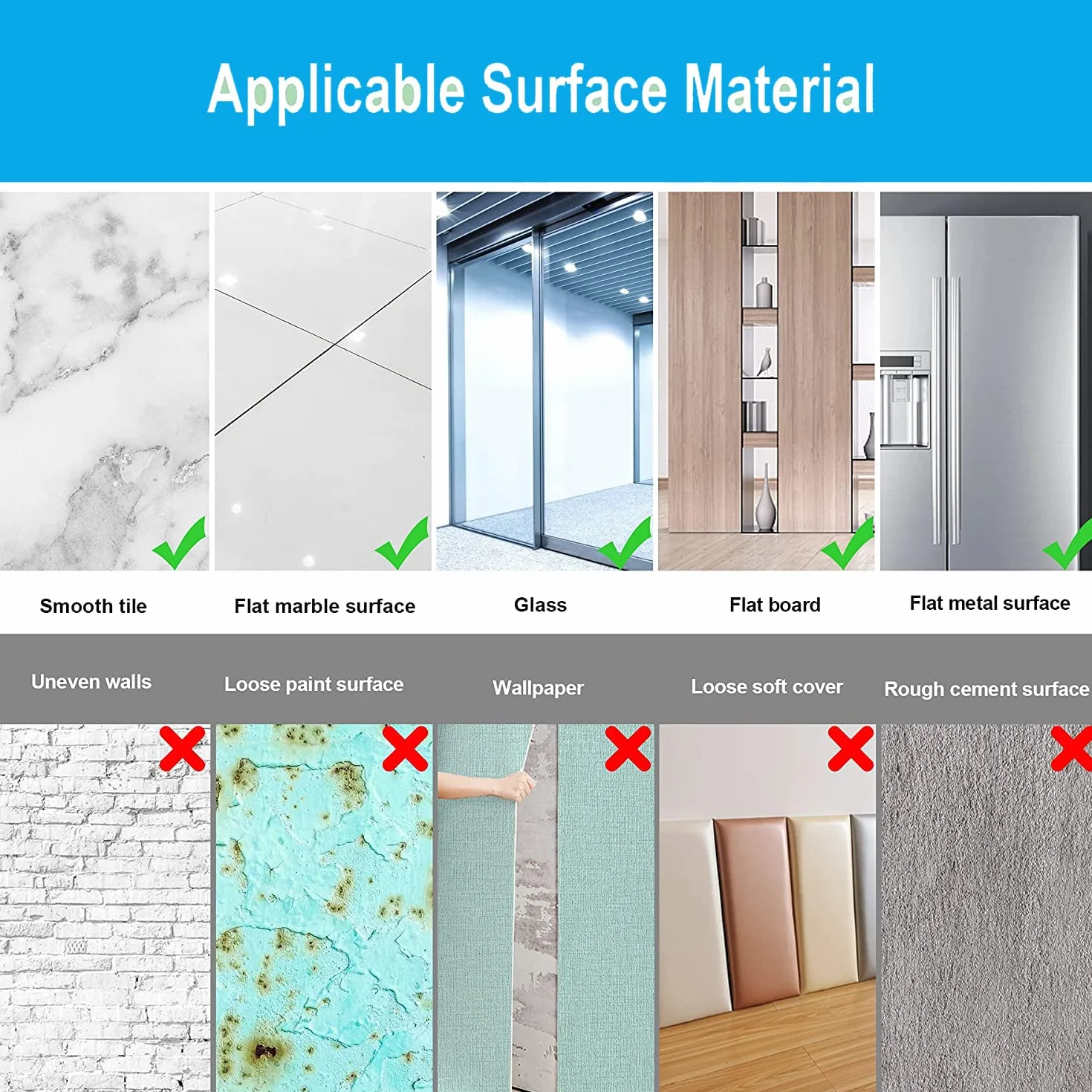 Applicable Surface Material

Smooth tile

Flat marble surface

Glass

Flat board

Flat metal surface

Uneven walls

Loose paint surface

Wallpaper

Loose soft cover

Rough cement surface